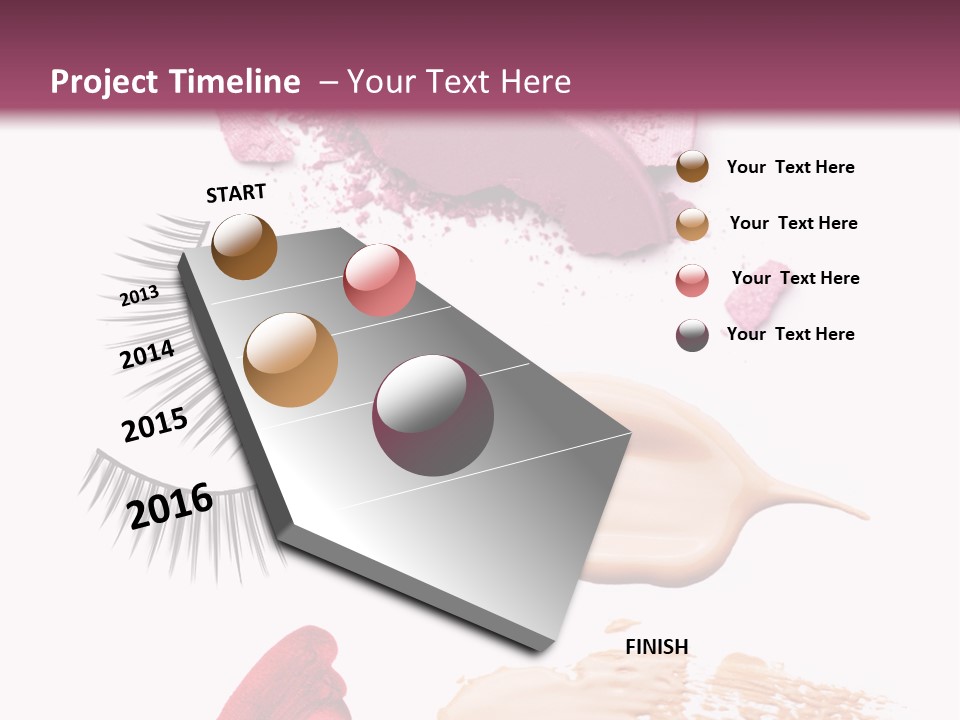 Project Timeline – Your Text Here

START

2013

2014

2015

2016

FINISH

Your Text Here

Your Text Here

Your Text Here

Your Text Here